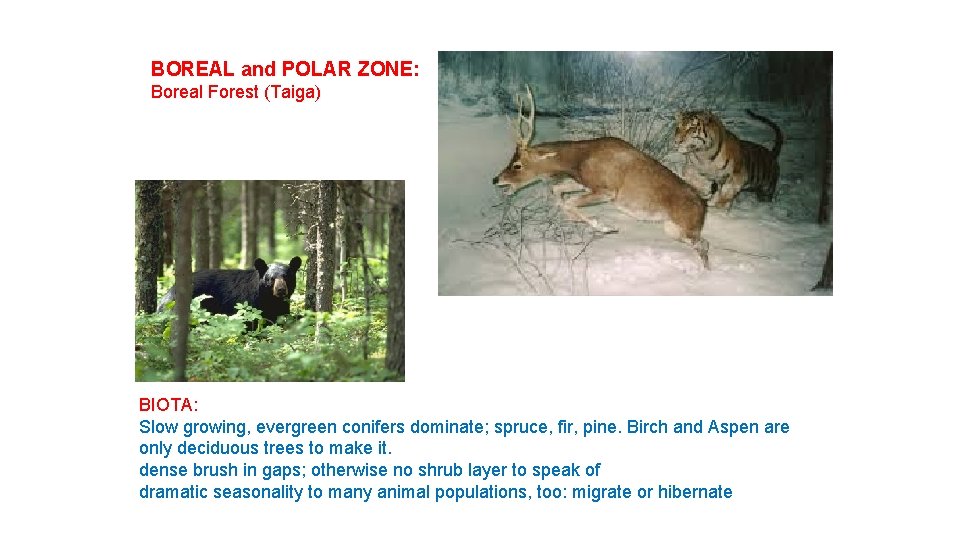 BOREAL and POLAR ZONE:
Boreal Forest (Taiga)

BIOTA:
Slow growing, evergreen conifers dominate; spruce, fir, pine. Birch and Aspen are only deciduous trees to make it.
dense brush in gaps; otherwise no shrub layer to speak of
dramatic seasonality to many animal populations, too: migrate or hibernate